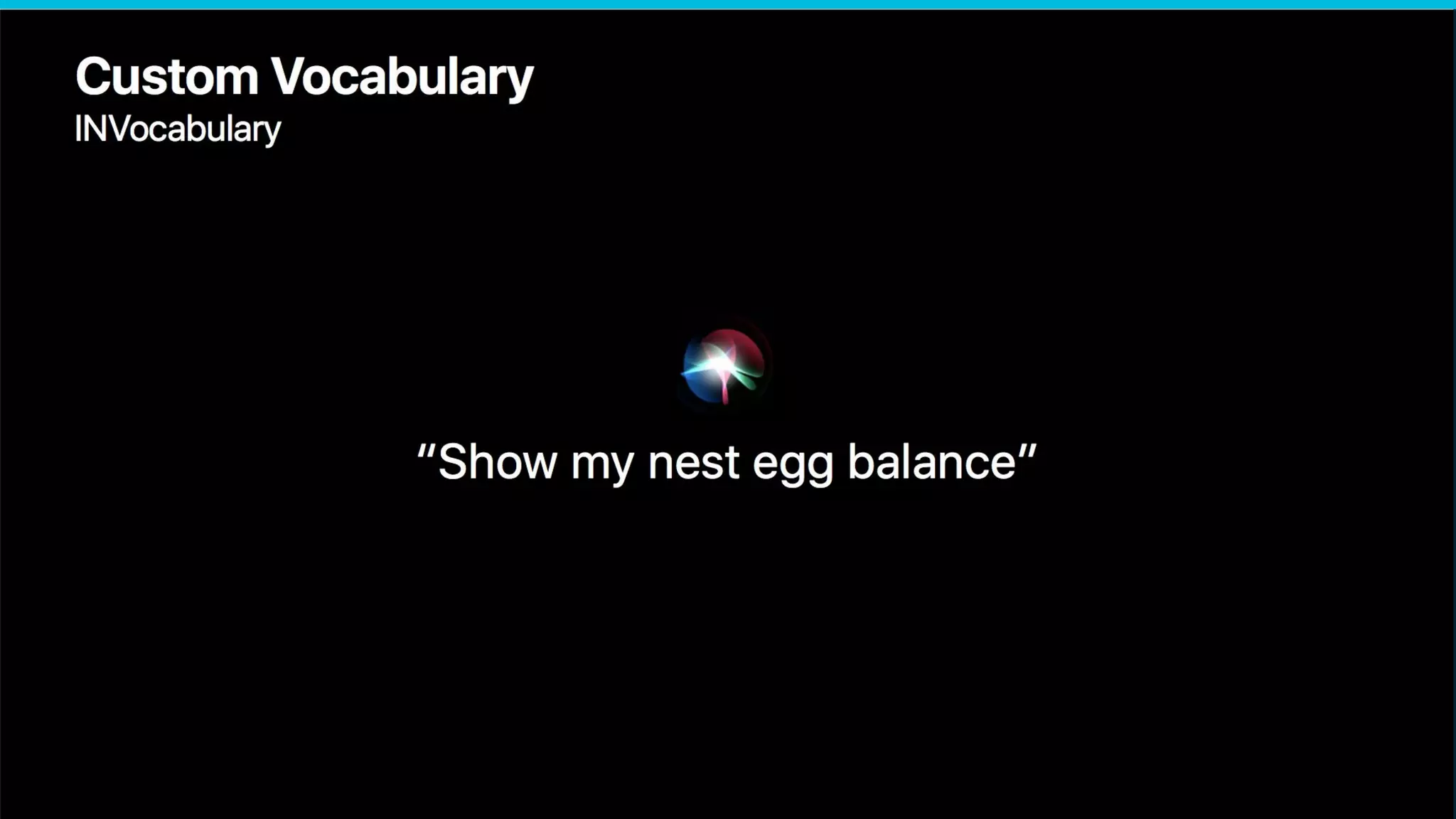 Custom Vocabulary
INVocabulary

“Show my nest egg balance”